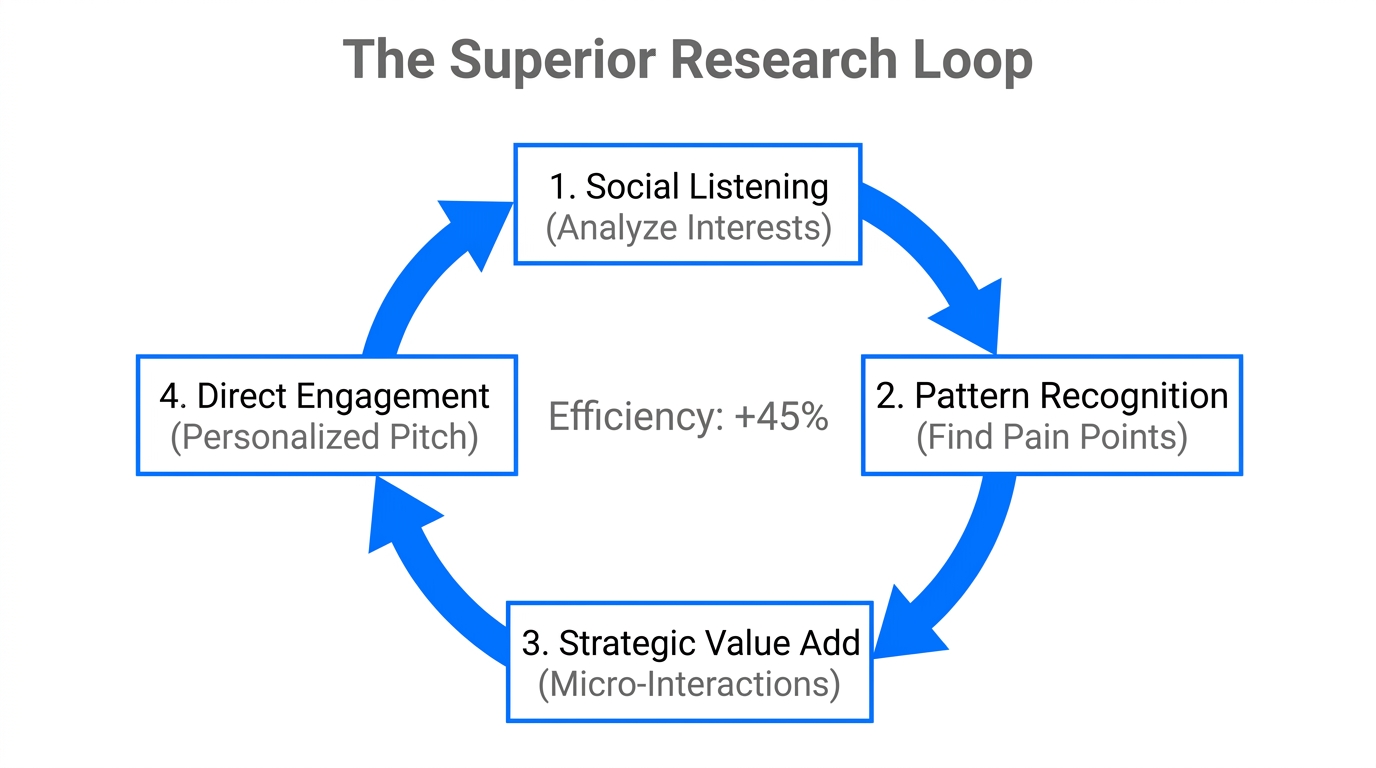 The Superior Research Loop

1. Social Listening
(Analyze Interests)

2. Pattern Recognition
(Find Pain Points)

3. Strategic Value Add
(Micro-Interactions)

4. Direct Engagement
(Personalized Pitch)

Efficiency: +45%